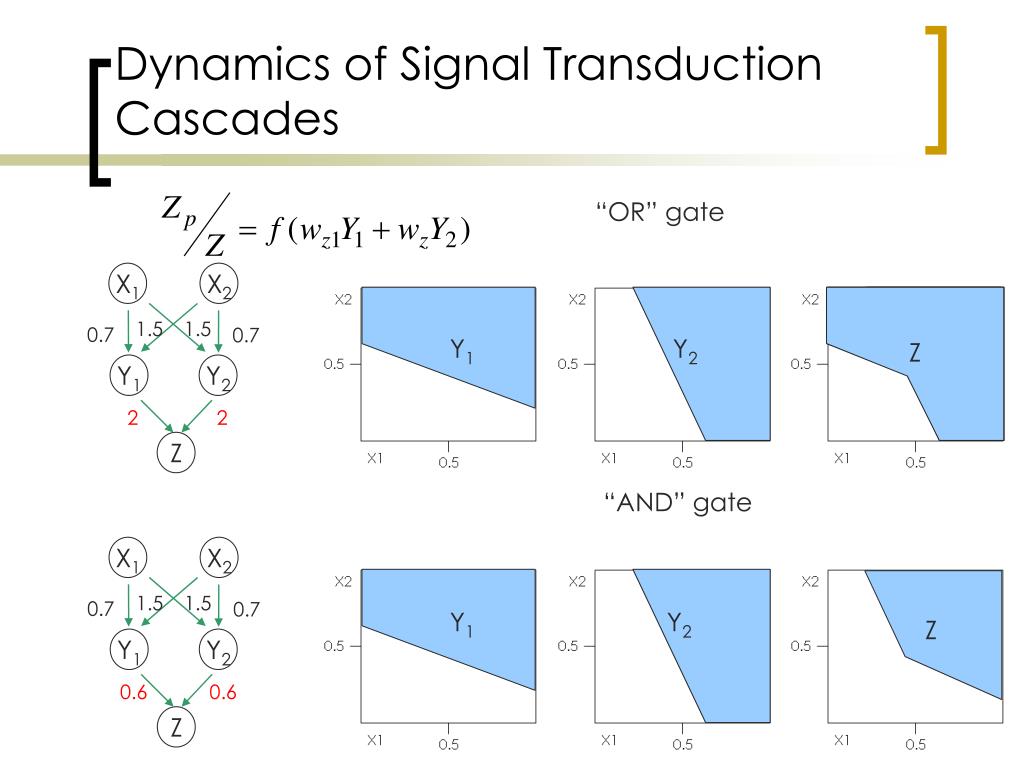 Dynamics of Signal Transduction Cascades

$Z_p / Z = f(w_{z1}Y_1 + w_z Y_2)$

"OR" gate

$X_1$ $X_2$
0.7 1.5 1.5 0.7
$Y_1$ $Y_2$
2 2
Z

X2
0.5
$Y_1$
X1 0.5

X2
0.5
$Y_2$
X1 0.5

X2
0.5
Z
X1 0.5

"AND" gate

$X_1$ $X_2$
0.7 1.5 1.5 0.7
$Y_1$ $Y_2$
0.6 0.6
Z

X2
0.5
$Y_1$
X1 0.5

X2
0.5
$Y_2$
X1 0.5

X2
0.5
Z
X1 0.5